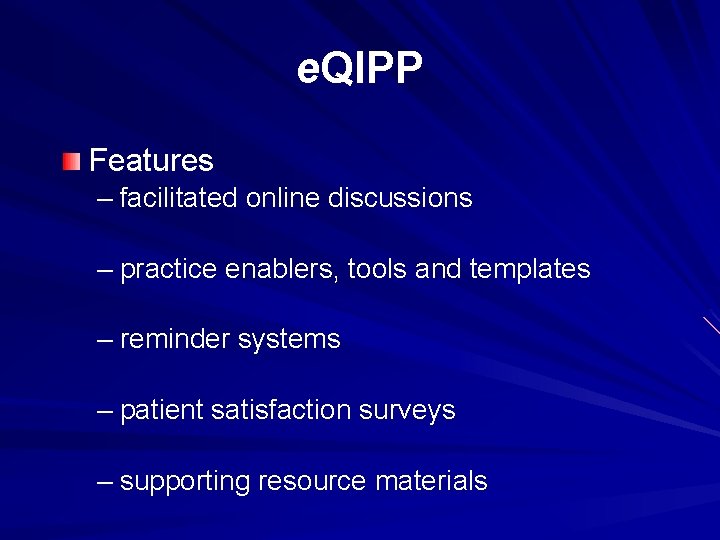 eQIPP

Features

– facilitated online discussions

– practice enablers, tools and templates

– reminder systems

– patient satisfaction surveys

– supporting resource materials